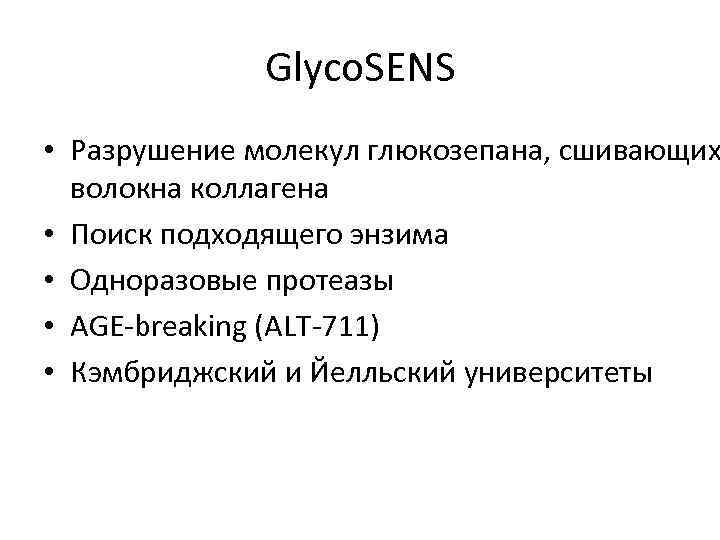 GlycoSENS

• Разрушение молекул глюкозепана, сшивающих волокна коллагена
• Поиск подходящего энзима
• Одноразовые протеазы
• AGE-breaking (ALT-711)
• Кэмбриджский и Йелльский университеты